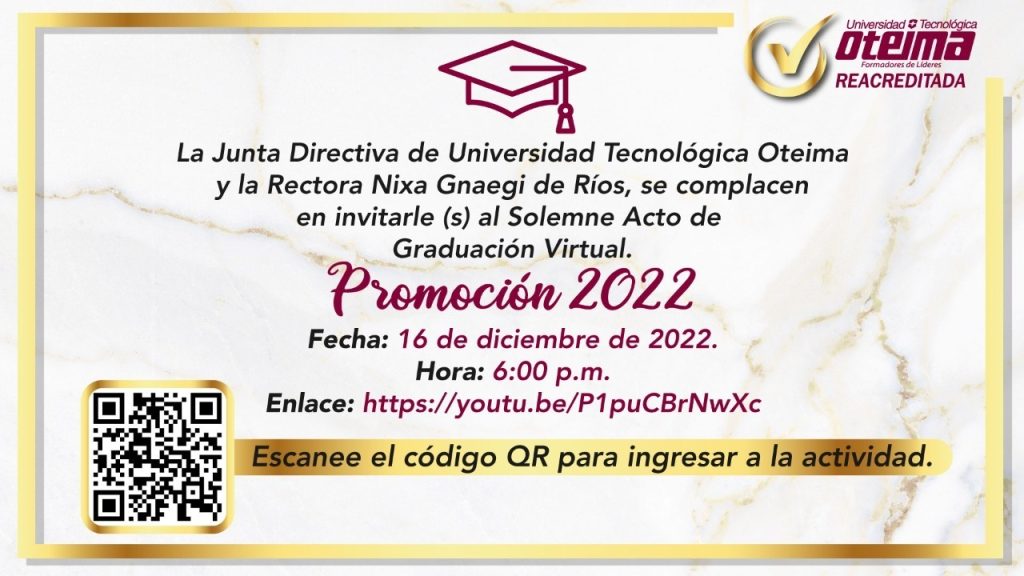 Universidad Tecnológica
Oteima
Formadores de Líderes
REACREDITADA

La Junta Directiva de Universidad Tecnológica Oteima y la Rectora Nixa Gnaegi de Ríos, se complacen en invitarle (s) al Solemne Acto de Graduación Virtual.

Promoción 2022

Fecha: 16 de diciembre de 2022.
Hora: 6:00 p.m.
Enlace: https://youtu.be/P1puCBrNwXc

Escanee el código QR para ingresar a la actividad.